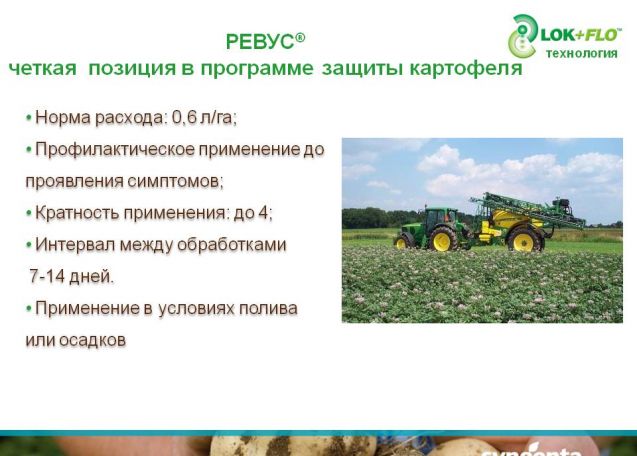 LOK+FLO™
технология

РЕВУС®
четкая позиция в программе защиты картофеля

• Норма расхода: 0,6 л/га;
• Профилактическое применение до проявления симптомов;
• Кратность применения: до 4;
• Интервал между обработками 7-14 дней.
• Применение в условиях полива или осадков

syngenta